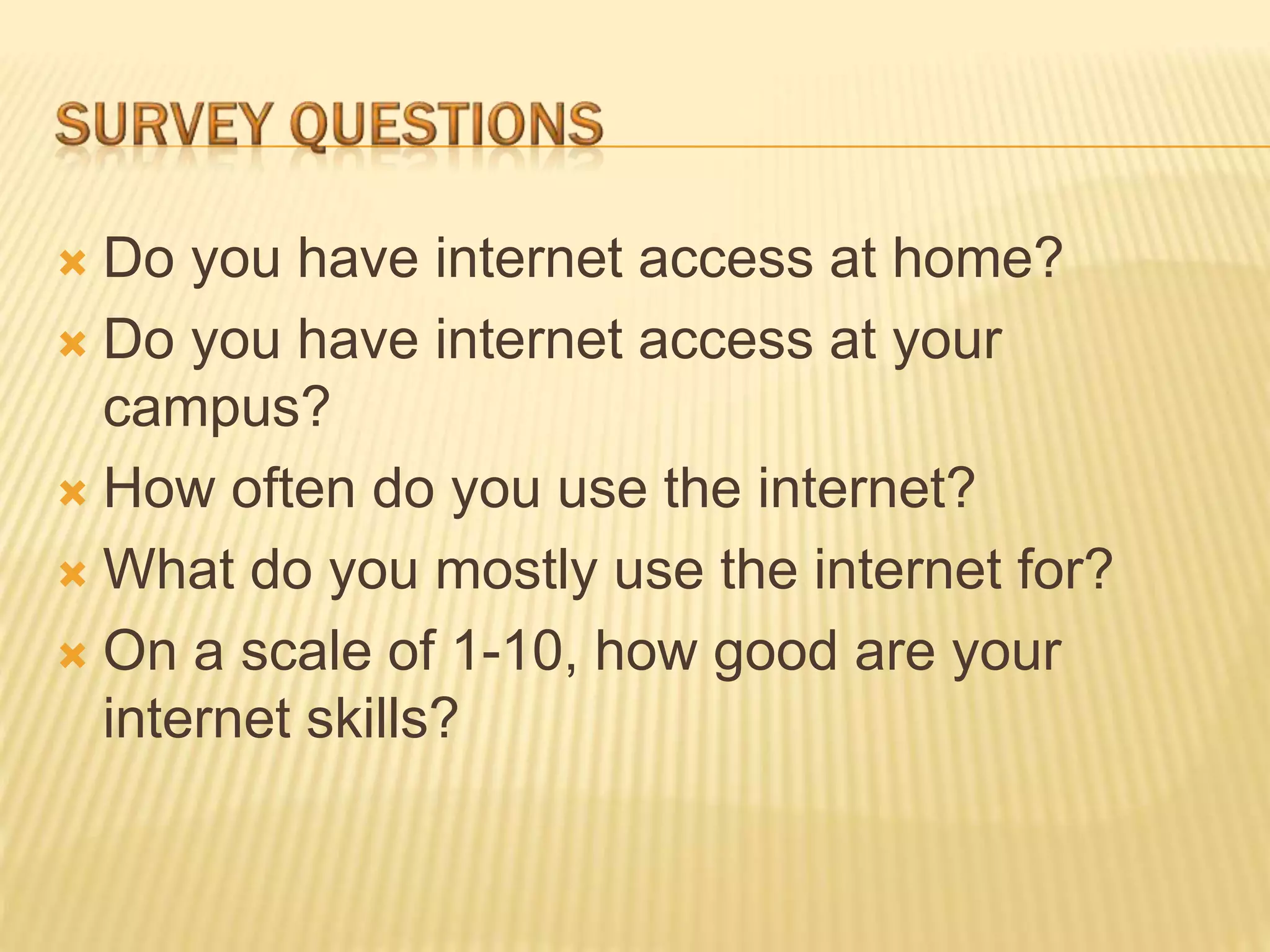 SURVEY QUESTIONS

Do you have internet access at home?

Do you have internet access at your campus?

How often do you use the internet?

What do you mostly use the internet for?

On a scale of 1-10, how good are your internet skills?